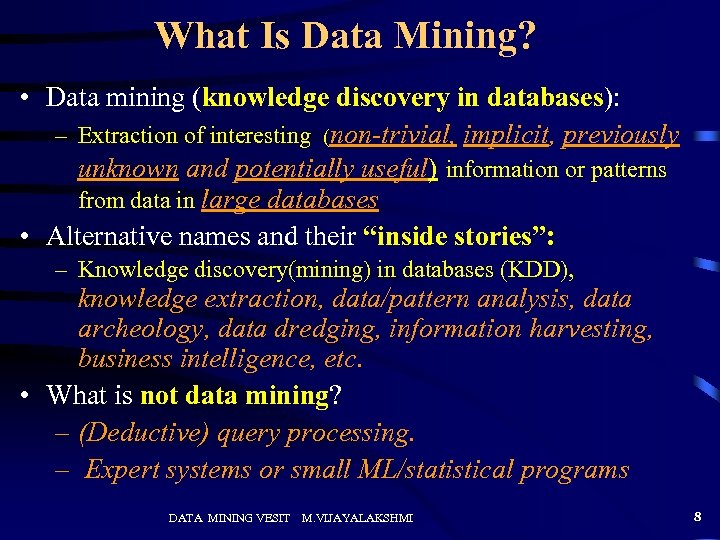 What Is Data Mining?

• Data mining (knowledge discovery in databases):

– Extraction of interesting (non-trivial, implicit, previously unknown and potentially useful) information or patterns from data in large databases

• Alternative names and their "inside stories":

– Knowledge discovery(mining) in databases (KDD), knowledge extraction, data/pattern analysis, data archeology, data dredging, information harvesting, business intelligence, etc.

• What is not data mining?

– (Deductive) query processing.

– Expert systems or small ML/statistical programs

DATA MINING VESIT M.VIJAYALAKSHMI

8